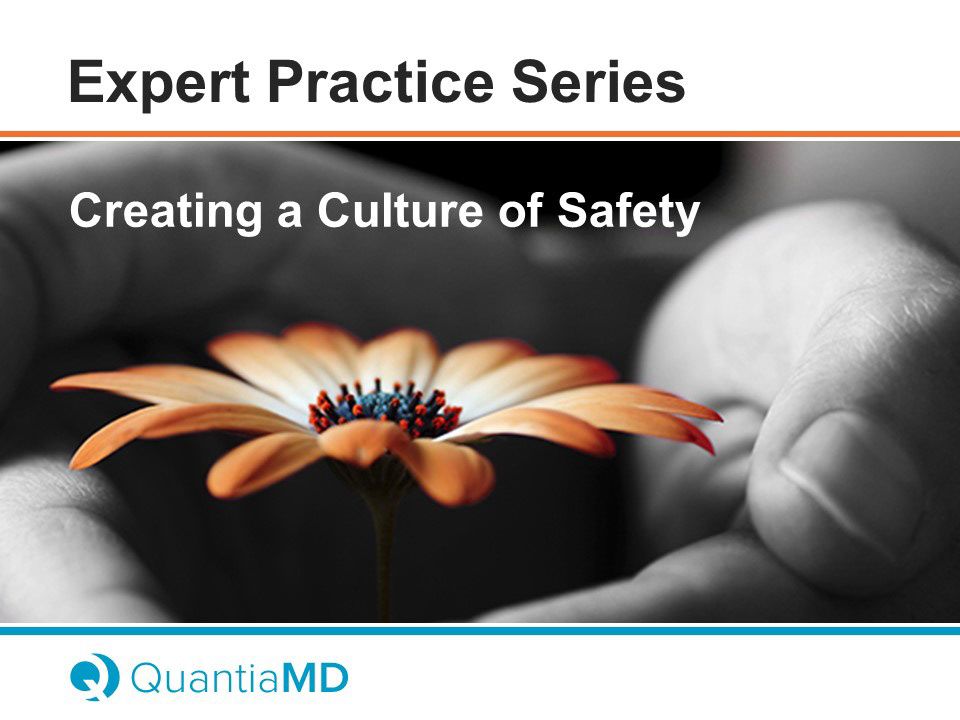 Expert Practice Series

Creating a Culture of Safety

QuantiaMD